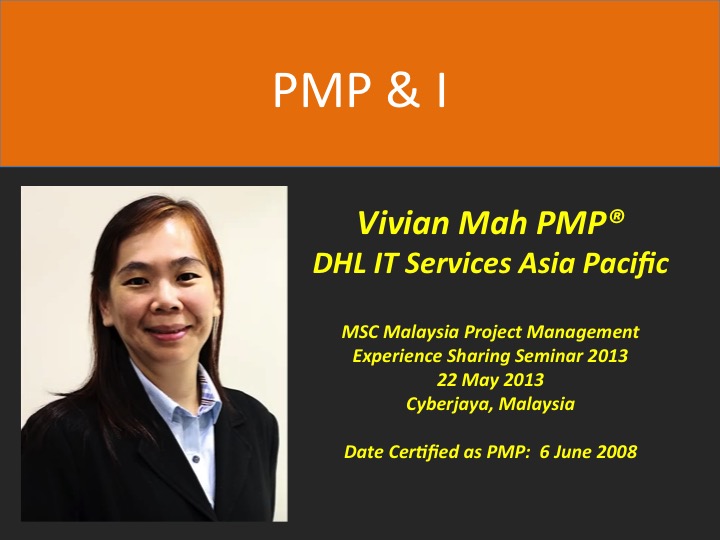 PMP & I

Vivian Mah PMP®
DHL IT Services Asia Pacific

MSC Malaysia Project Management
Experience Sharing Seminar 2013
22 May 2013
Cyberjaya, Malaysia

Date Certified as PMP: 6 June 2008